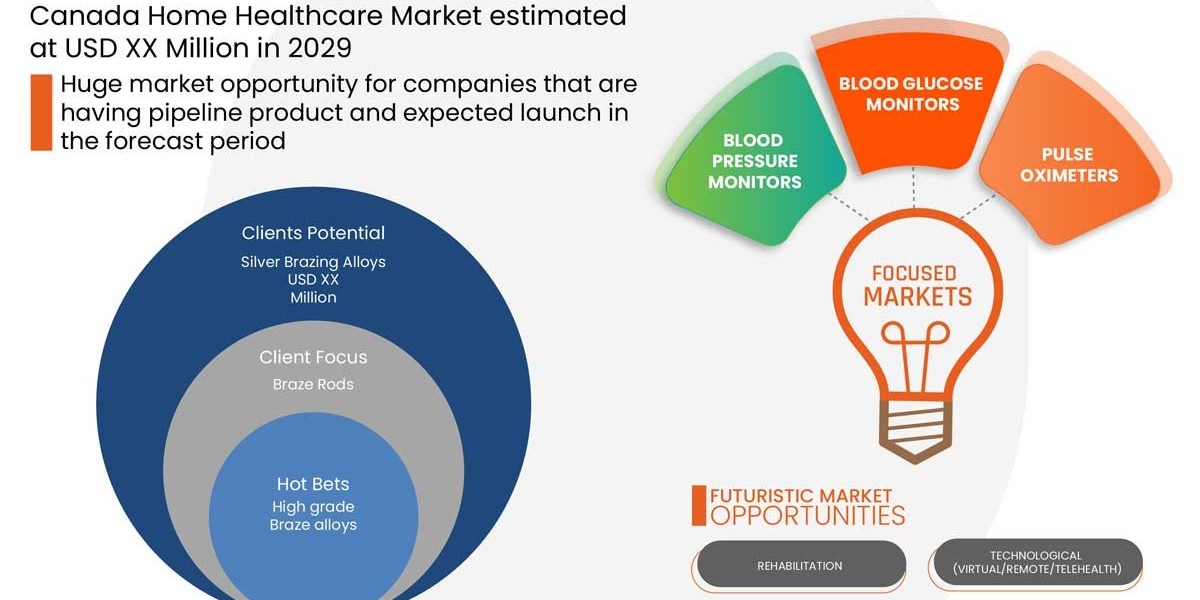 Canada Home Healthcare Market estimated at USD XX Million in 2029

Huge market opportunity for companies that are having pipeline product and expected launch in the forecast period

Clients Potential
Silver Brazing Alloys
USD XX
Million

Client Focus
Braze Rods

Hot Bets
High grade
Braze alloys

BLOOD PRESSURE MONITORS

BLOOD GLUCOSE MONITORS

PULSE OXIMETERS

FOCUSED MARKETS

FUTURISTIC MARKET OPPORTUNITIES

REHABILITATION

TECHNOLOGICAL (VIRTUAL/REMOTE/TELEHEALTH)